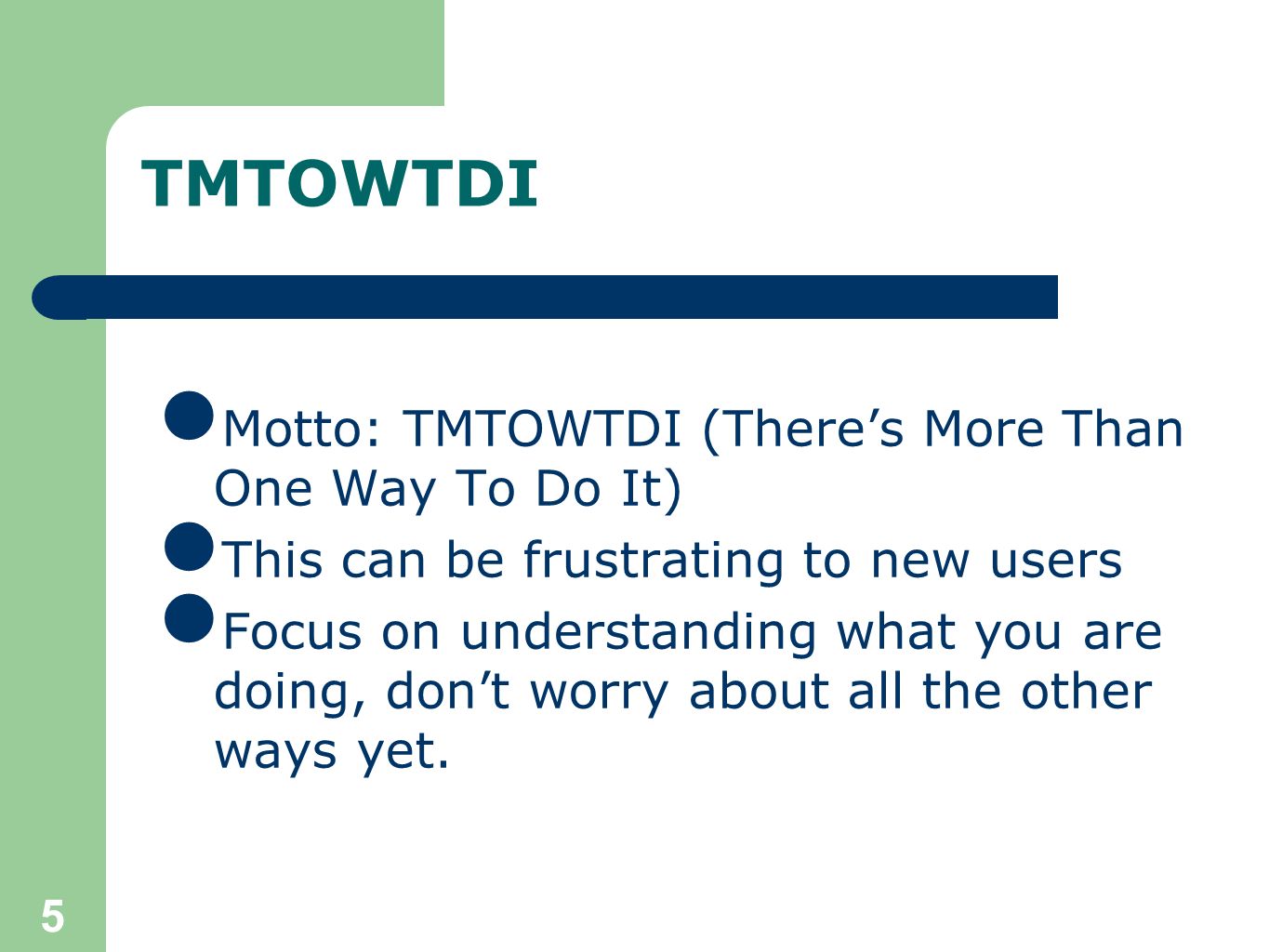 TMTOWTDI

- Motto: TMTOWTDI (There’s More Than One Way To Do It)
- This can be frustrating to new users
- Focus on understanding what you are doing, don’t worry about all the other ways yet.

5